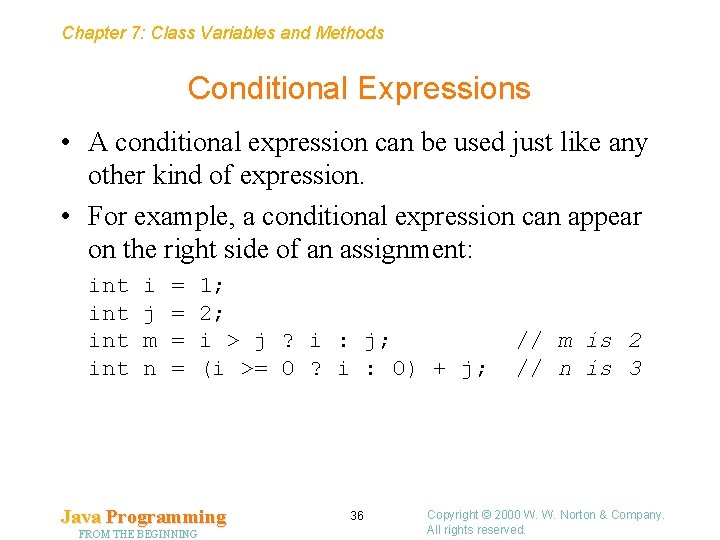 Chapter 7: Class Variables and Methods

Conditional Expressions

• A conditional expression can be used just like any other kind of expression.

• For example, a conditional expression can appear on the right side of an assignment:

int i = 1;
int j = 2;
int m = i > j ? i : j;          // m is 2
int n = (i >= 0 ? i : 0) + j;   // n is 3

Java Programming
FROM THE BEGINNING

36

Copyright © 2000 W. W. Norton & Company.
All rights reserved.